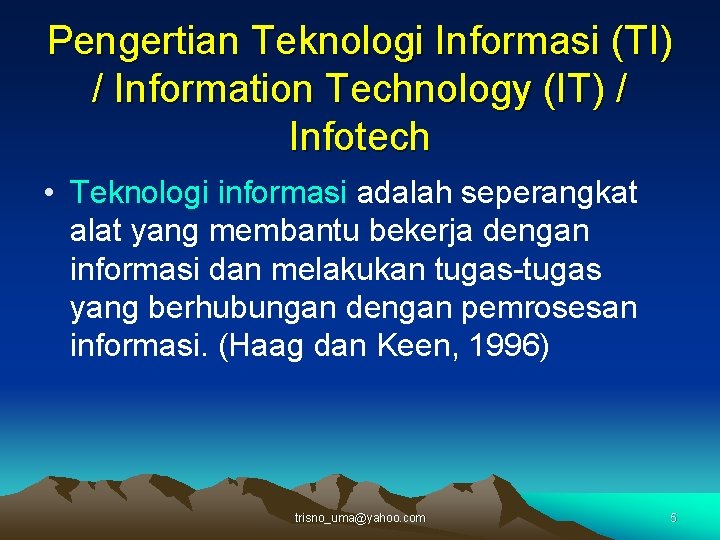 Pengertian Teknologi Informasi (TI) / Information Technology (IT) / Infotech

• Teknologi informasi adalah seperangkat alat yang membantu bekerja dengan informasi dan melakukan tugas-tugas yang berhubungan dengan pemrosesan informasi. (Haag dan Keen, 1996)

trisno_uma@yahoo.com

5